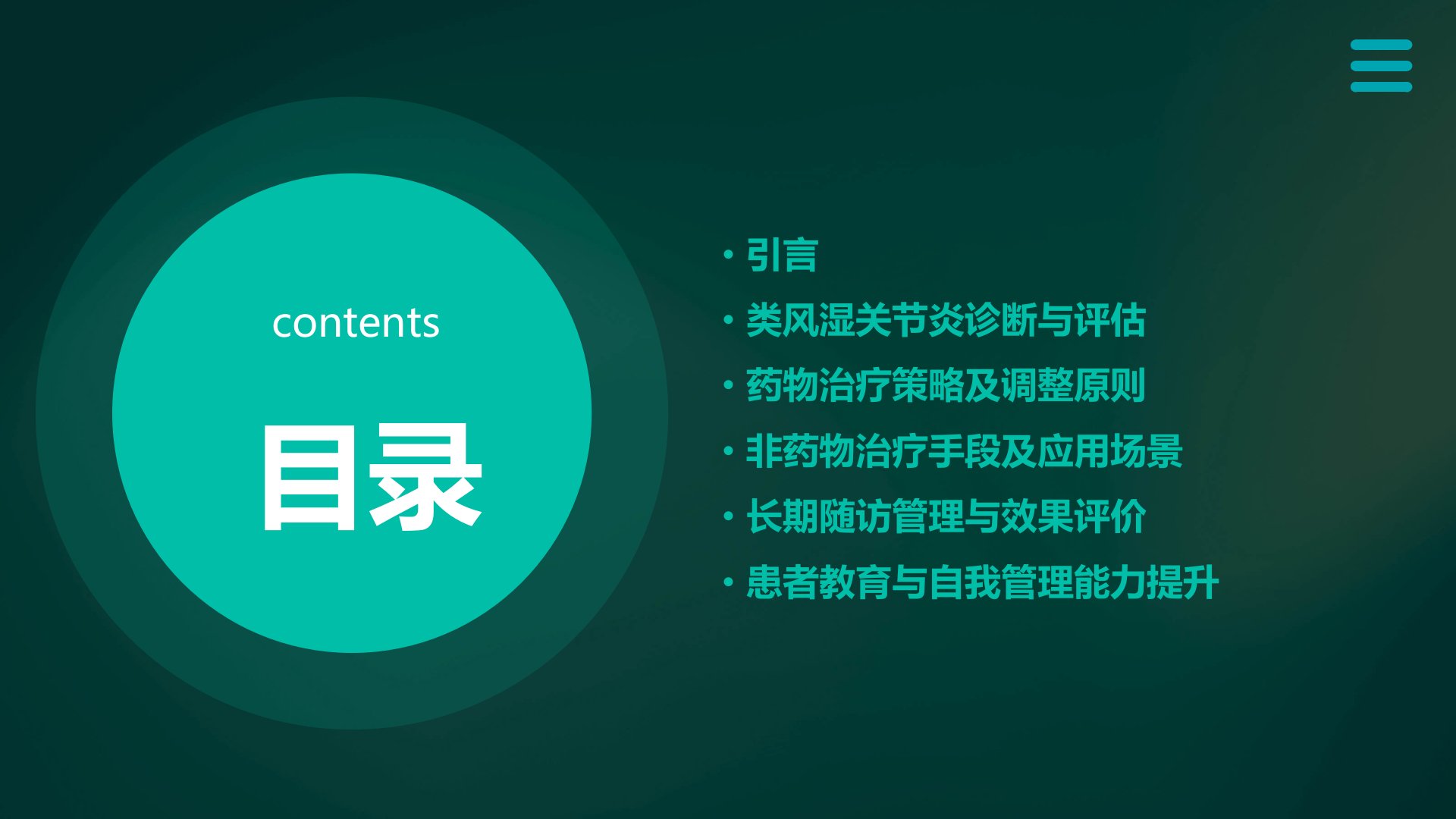 contents

目录

• 引言
• 类风湿关节炎诊断与评估
• 药物治疗策略及调整原则
• 非药物治疗手段及应用场景
• 长期随访管理与效果评价
• 患者教育与自我管理能力提升